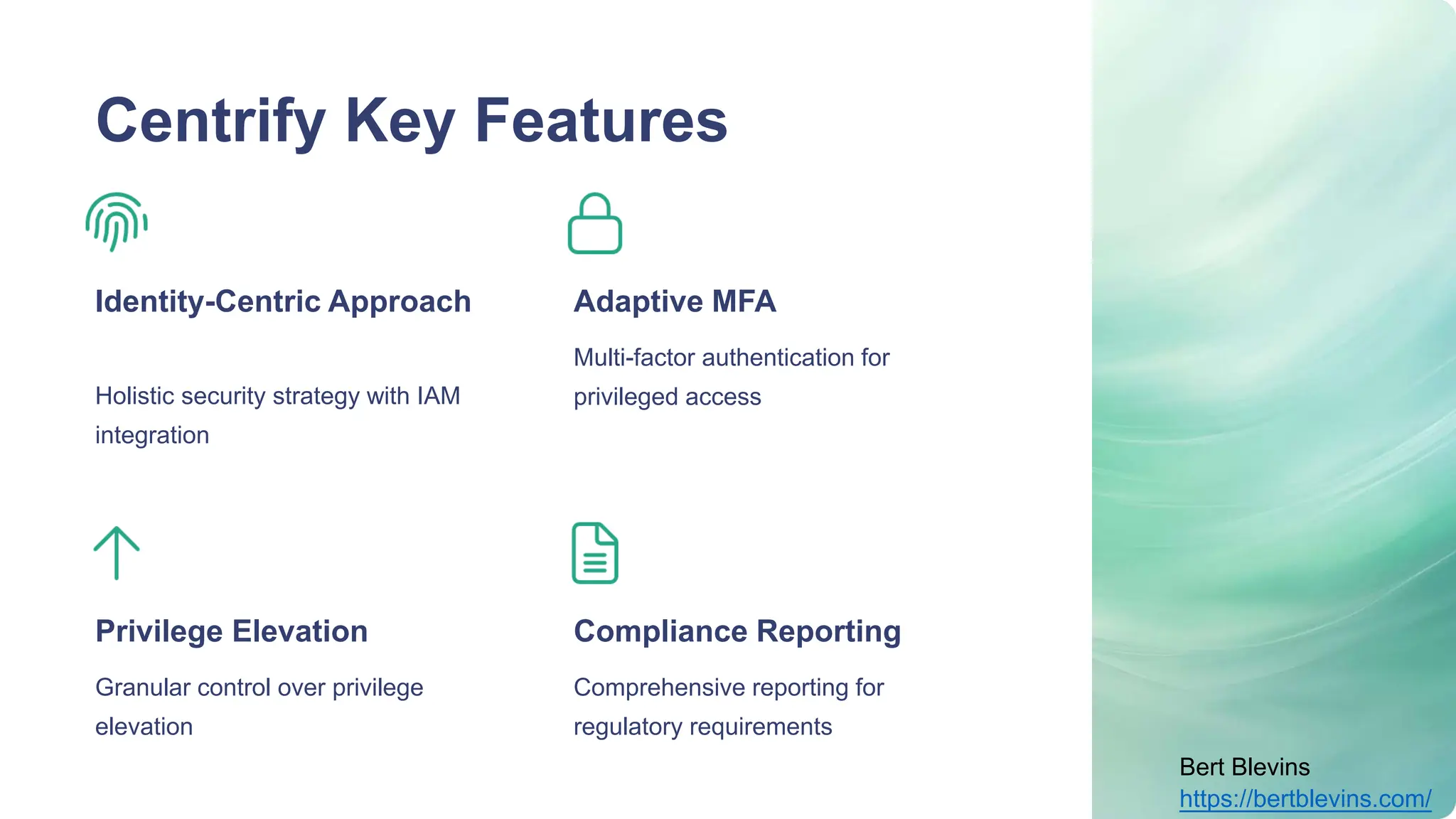 Centrify Key Features

Identity-Centric Approach

Holistic security strategy with IAM integration

Adaptive MFA

Multi-factor authentication for privileged access

Privilege Elevation

Granular control over privilege elevation

Compliance Reporting

Comprehensive reporting for regulatory requirements

Bert Blevins
https://bertblevins.com/